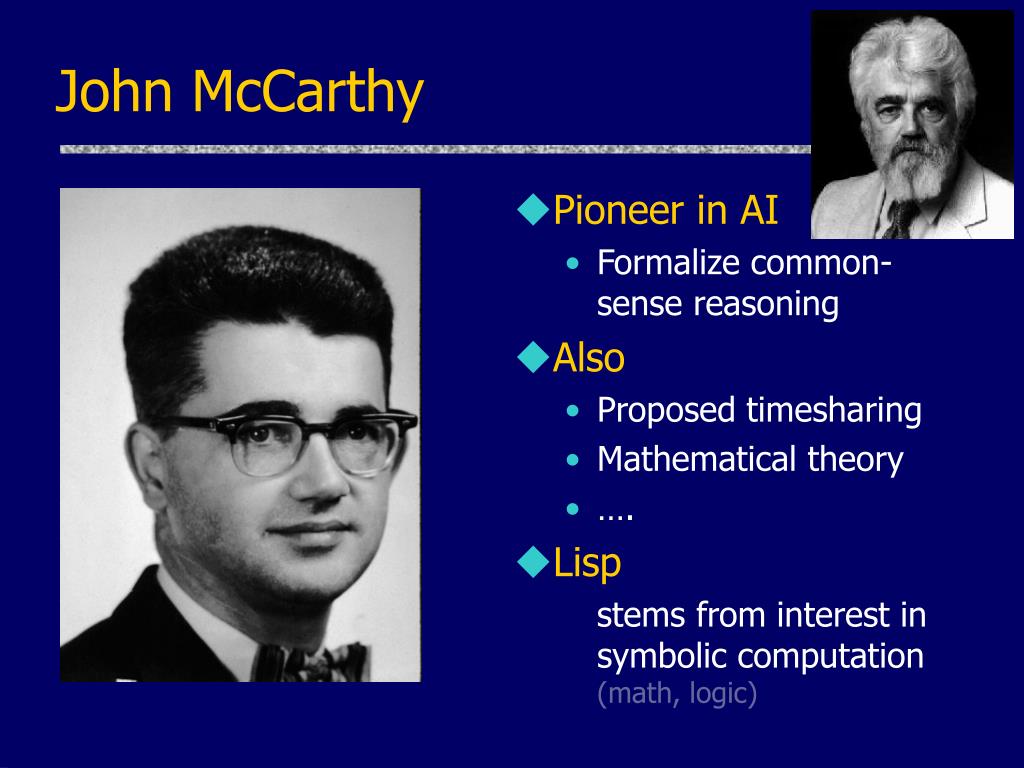 John McCarthy

◆Pioneer in AI
• Formalize common-sense reasoning

◆Also
• Proposed timesharing
• Mathematical theory
• ….

◆Lisp
stems from interest in symbolic computation (math, logic)